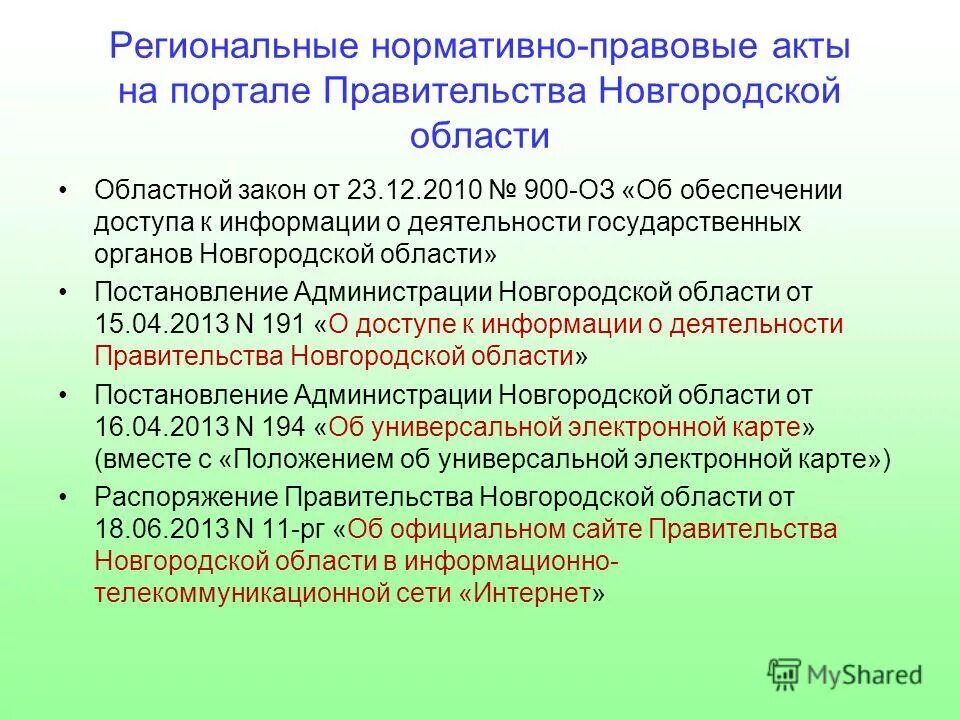 Региональные нормативно-правовые акты на портале Правительства Новгородской области

• Областной закон от 23.12.2010 № 900-ОЗ «Об обеспечении доступа к информации о деятельности государственных органов Новгородской области»

• Постановление Администрации Новгородской области от 15.04.2013 N 191 «О доступе к информации о деятельности Правительства Новгородской области»

• Постановление Администрации Новгородской области от 16.04.2013 N 194 «Об универсальной электронной карте» (вместе с «Положением об универсальной электронной карте»)

• Распоряжение Правительства Новгородской области от 18.06.2013 N 11-рг «Об официальном сайте Правительства Новгородской области в информационно-телекоммуникационной сети «Интернет»

MyShared